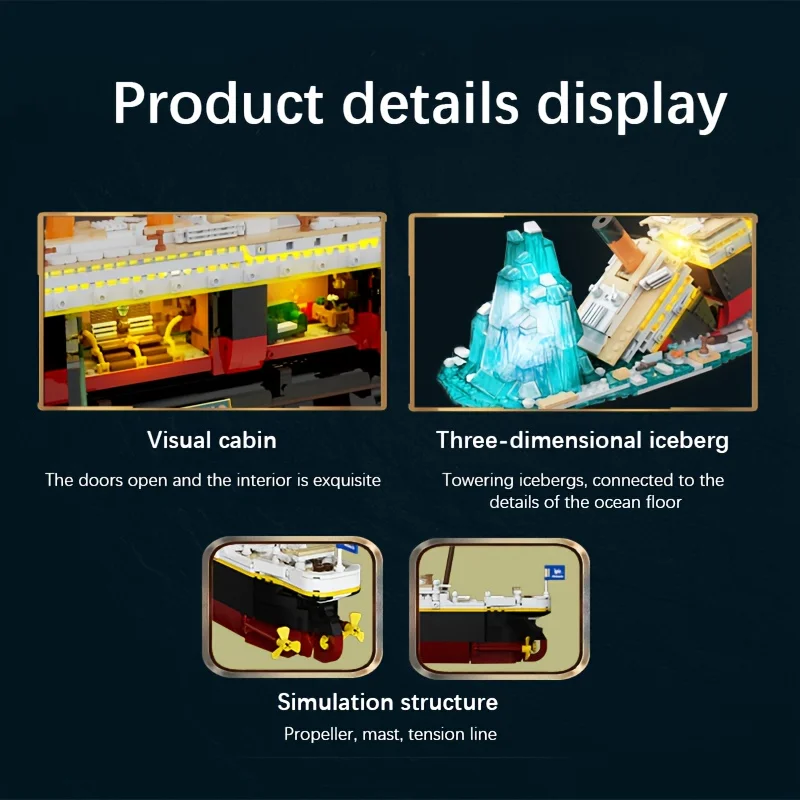 Product details display

Visual cabin

The doors open and the interior is exquisite

Three-dimensional iceberg

Towering icebergs, connected to the details of the ocean floor

Simulation structure

Propeller, mast, tension line